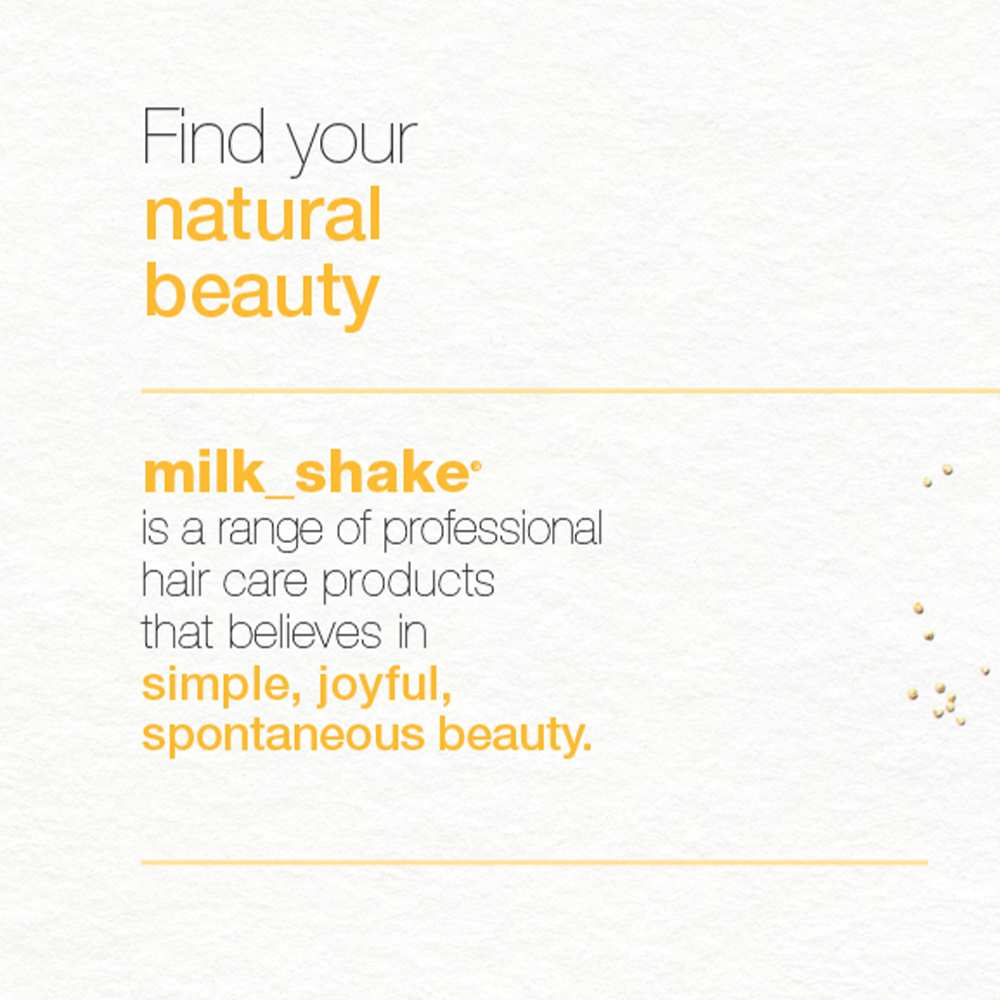 Find your
natural
beauty

milk_shake®
is a range of professional hair care products that believes in
simple, joyful, spontaneous beauty.